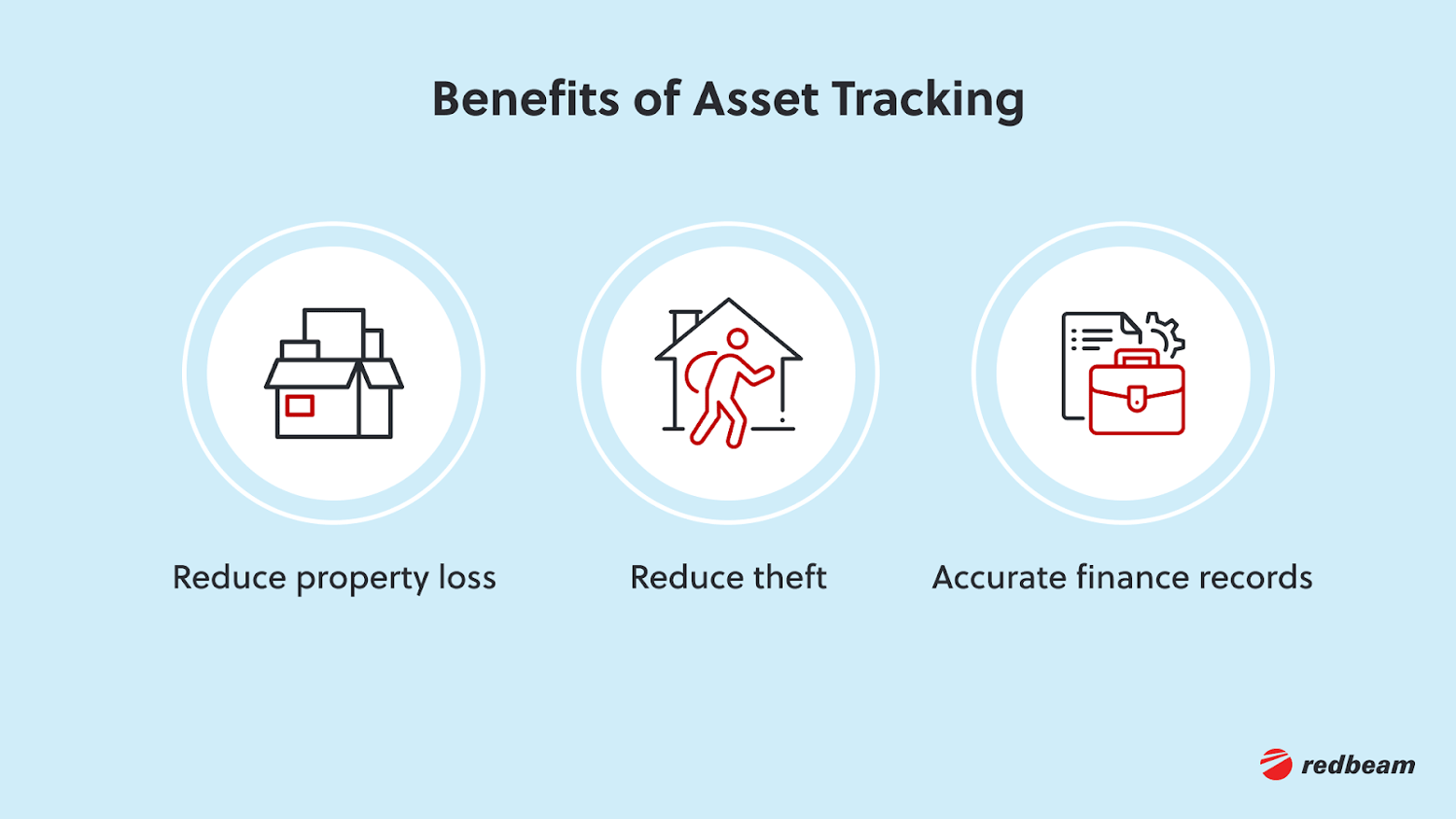 Benefits of Asset Tracking

Reduce property loss

Reduce theft

Accurate finance records

redbeam